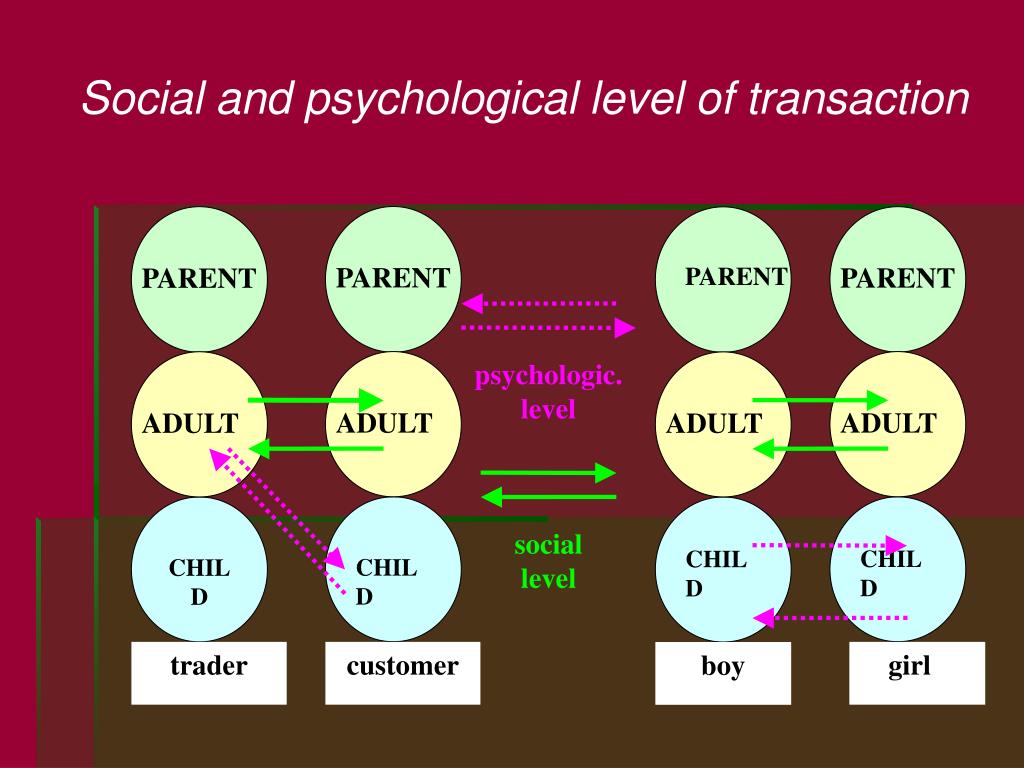 Social and psychological level of transaction

PARENT
ADULT
CHIL D
trader

PARENT
ADULT
CHIL D
customer

psychologic. level

social level

PARENT
ADULT
CHIL D
boy

PARENT
ADULT
CHIL D
girl